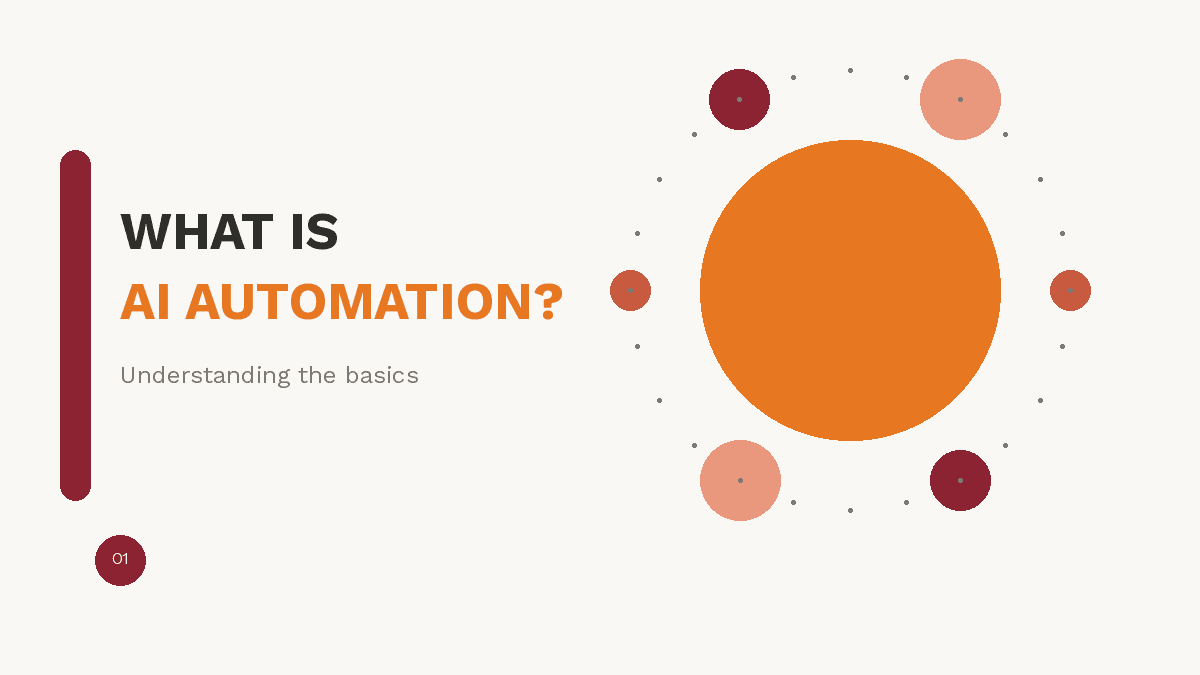 WHAT IS
AI AUTOMATION?

Understanding the basics

01